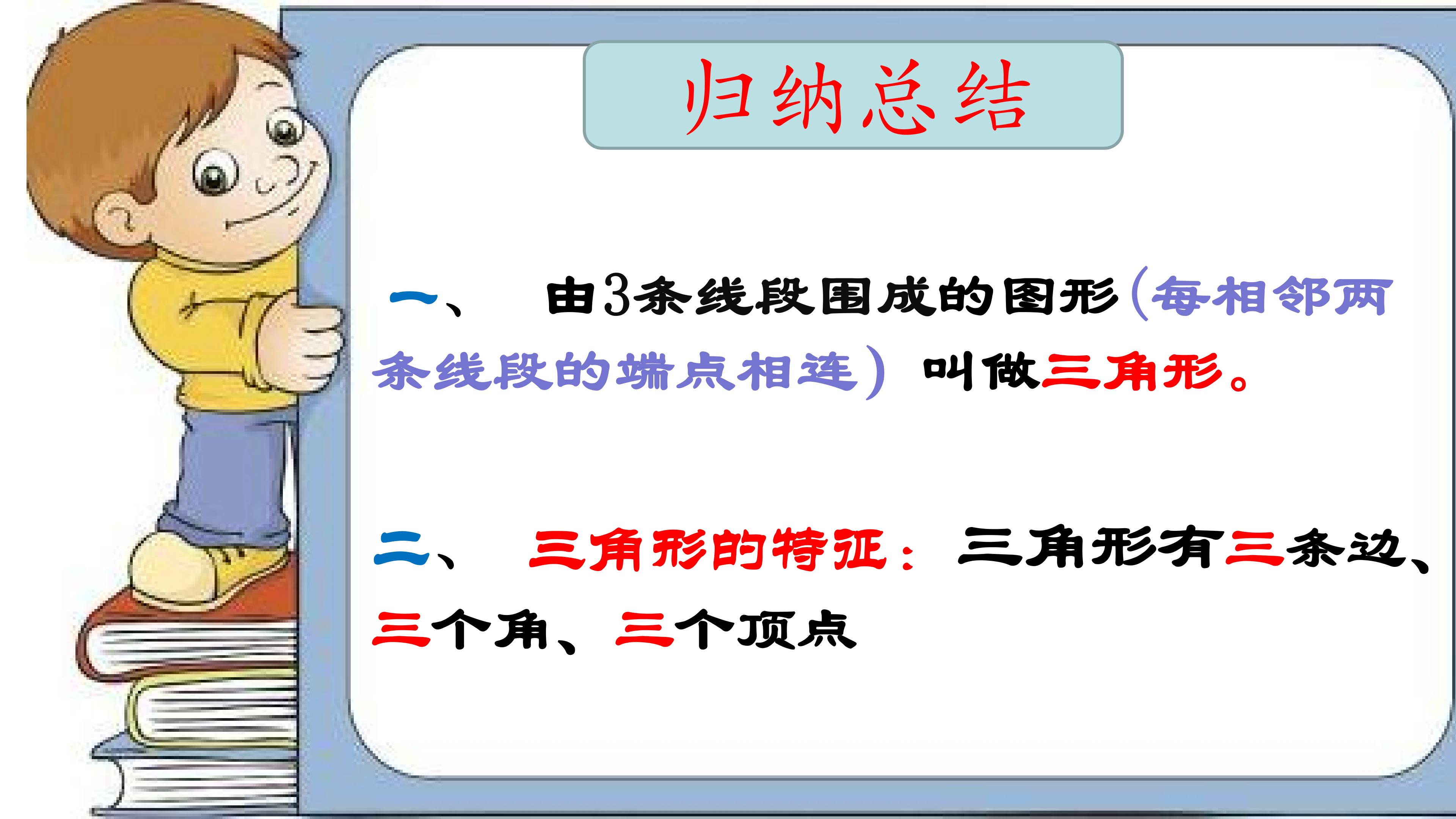 归纳总结

一、 由3条线段围成的图形（每相邻两条线段的端点相连）叫做三角形。

二、 三角形的特征：三角形有三条边、三个角、三个顶点